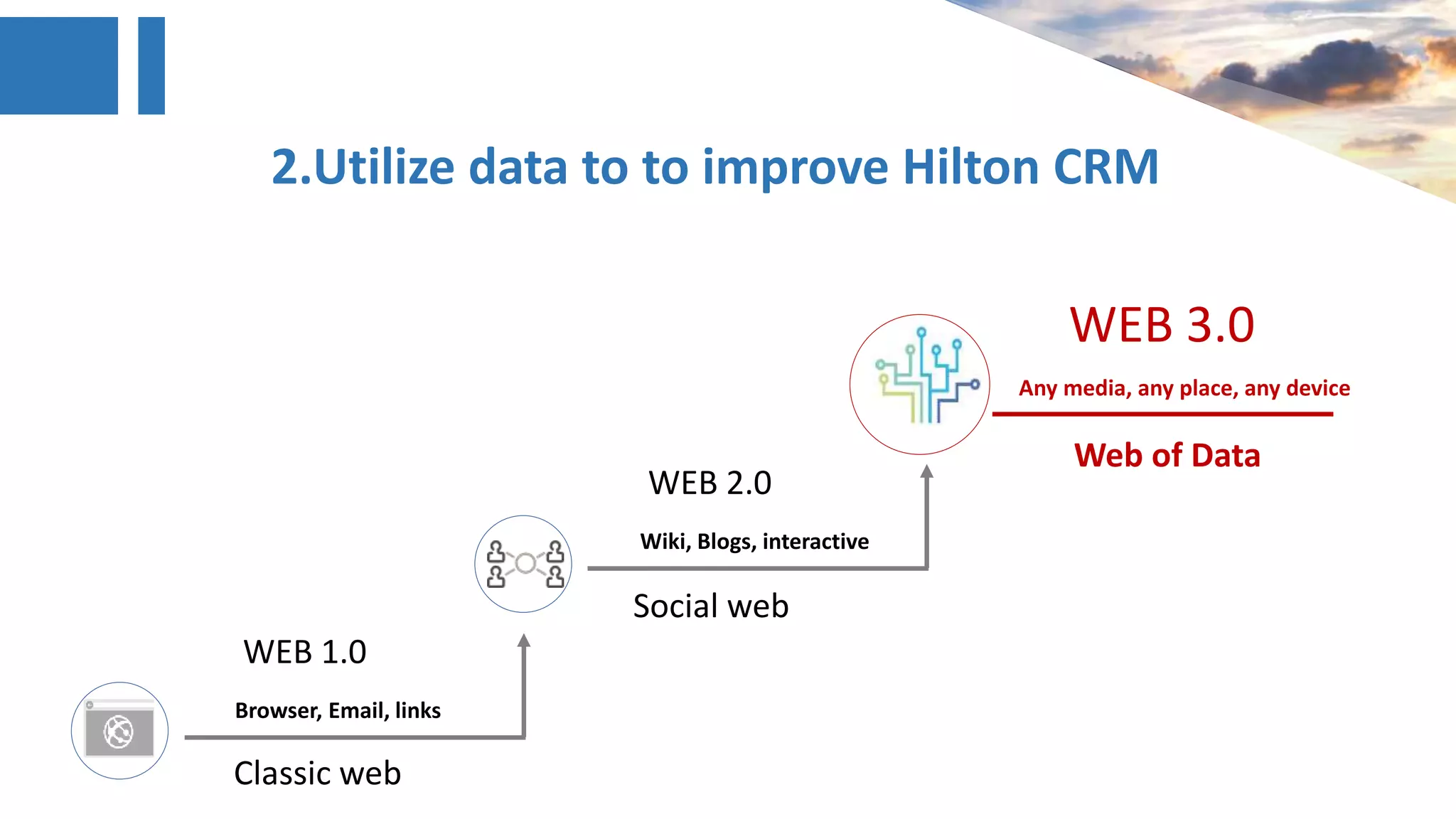 2.Utilize data to to improve Hilton CRM

WEB 3.0

Any media, any place, any device

Web of Data

WEB 2.0

Wiki, Blogs, interactive

Social web

WEB 1.0

Browser, Email, links

Classic web